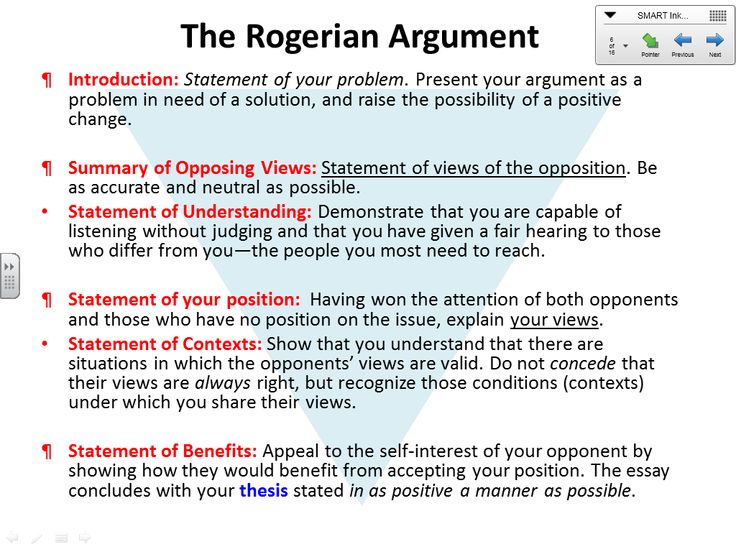 The Rogerian Argument

SMART Ink...

6 of 16

Pointer Previous Next

¶ Introduction: Statement of your problem. Present your argument as a problem in need of a solution, and raise the possibility of a positive change.

¶ Summary of Opposing Views: Statement of views of the opposition. Be as accurate and neutral as possible.

• Statement of Understanding: Demonstrate that you are capable of listening without judging and that you have given a fair hearing to those who differ from you—the people you most need to reach.

¶ Statement of your position: Having won the attention of both opponents and those who have no position on the issue, explain your views.

• Statement of Contexts: Show that you understand that there are situations in which the opponents' views are valid. Do not concede that their views are always right, but recognize those conditions (contexts) under which you share their views.

¶ Statement of Benefits: Appeal to the self-interest of your opponent by showing how they would benefit from accepting your position. The essay concludes with your thesis stated in as positive a manner as possible.